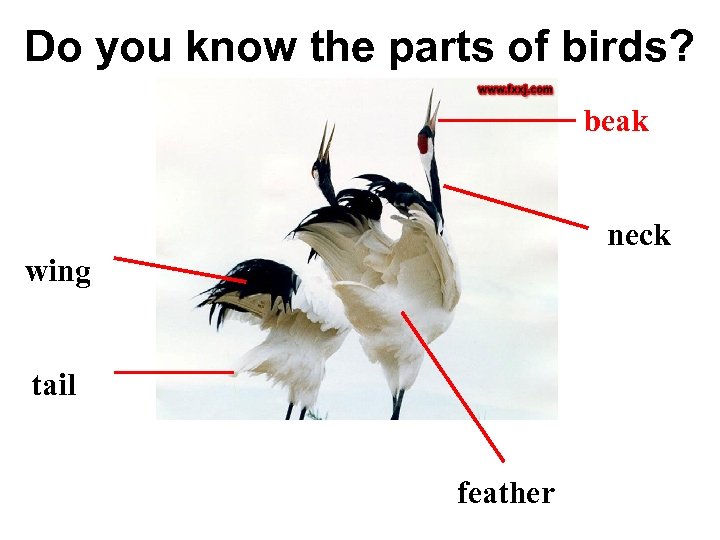 Do you know the parts of birds?

www.fxxj.com

beak

neck

wing

tail

feather